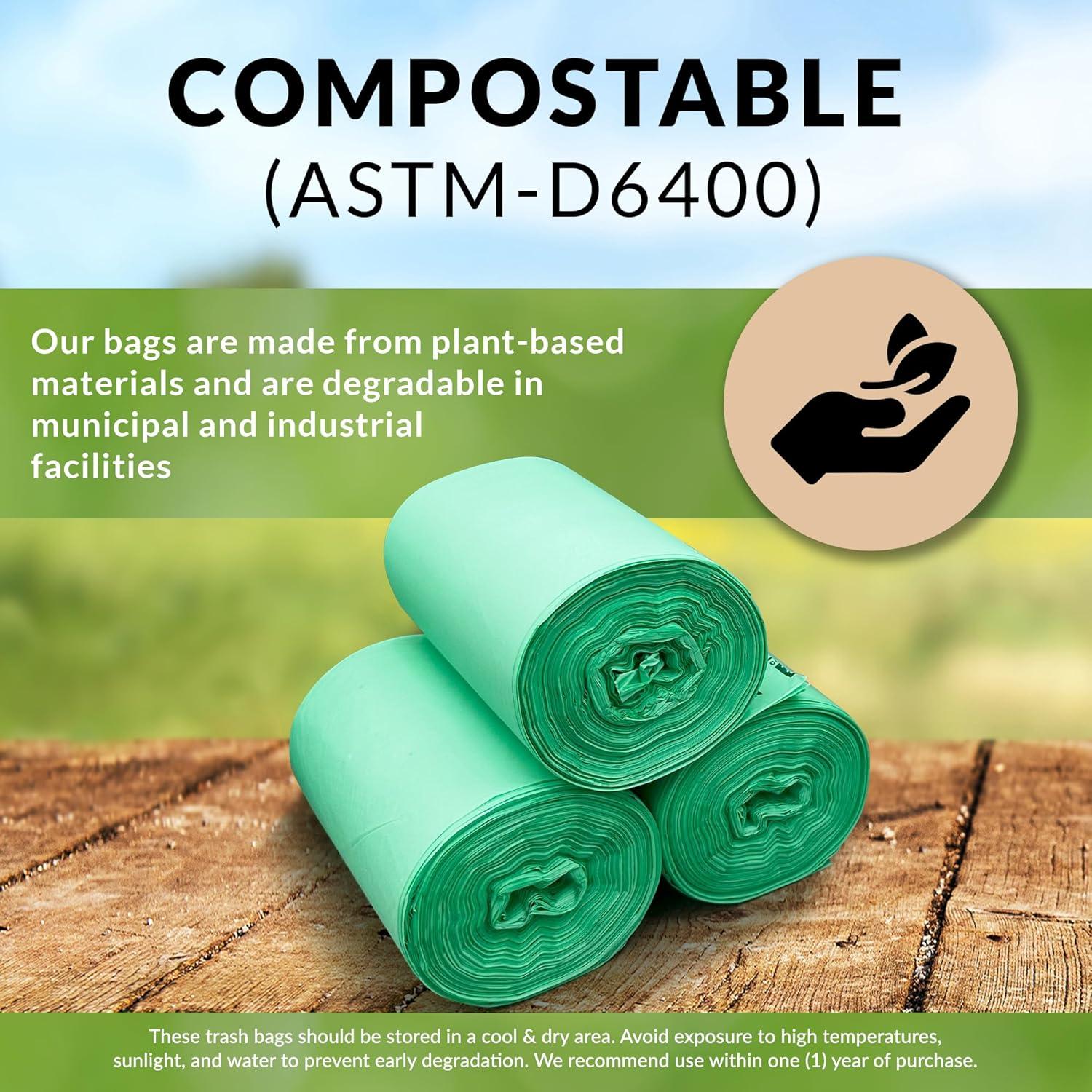 COMPOSTABLE
(ASTM-D6400)

Our bags are made from plant-based materials and are degradable in municipal and industrial facilities

These trash bags should be stored in a cool & dry area. Avoid exposure to high temperatures, sunlight, and water to prevent early degradation. We recommend use within one (1) year of purchase.